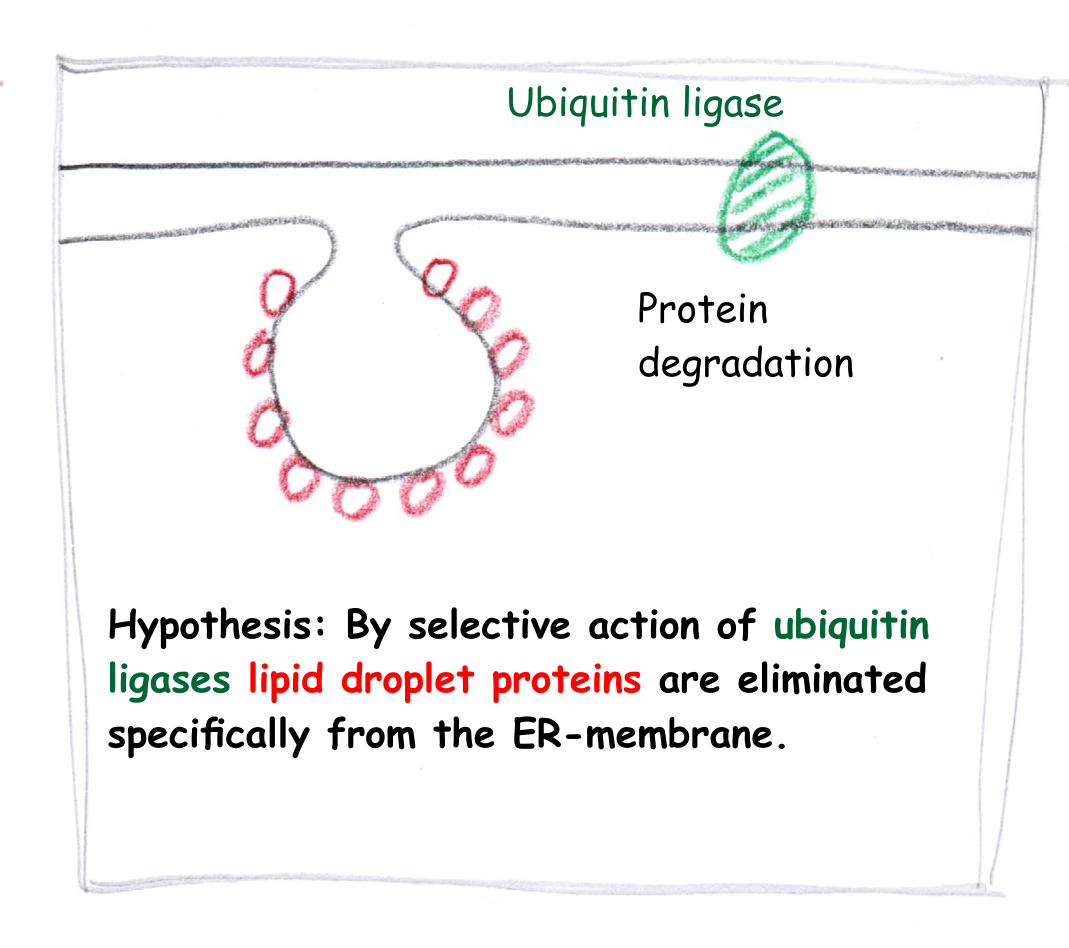 Ubiquitin ligase

Protein degradation

Hypothesis: By selective action of ubiquitin ligases lipid droplet proteins are eliminated specifically from the ER-membrane.